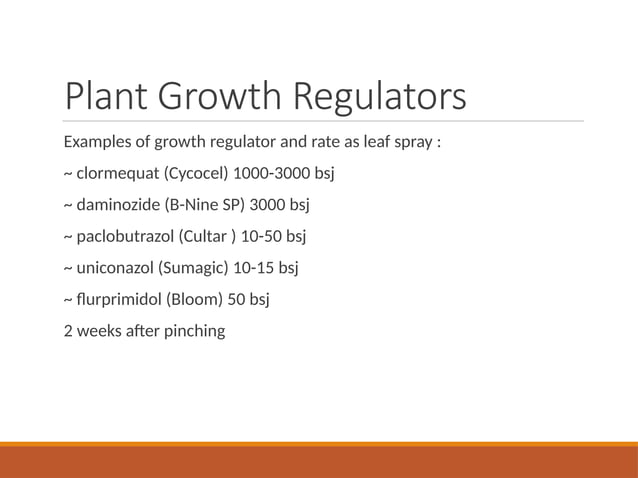 Plant Growth Regulators

Examples of growth regulator and rate as leaf spray :

~ clormequat (Cycocel) 1000-3000 bsj

~ daminozide (B-Nine SP) 3000 bsj

~ paclobutrazol (Cultar ) 10-50 bsj

~ uniconazol (Sumagic) 10-15 bsj

~ flurprimidol (Bloom) 50 bsj

2 weeks after pinching